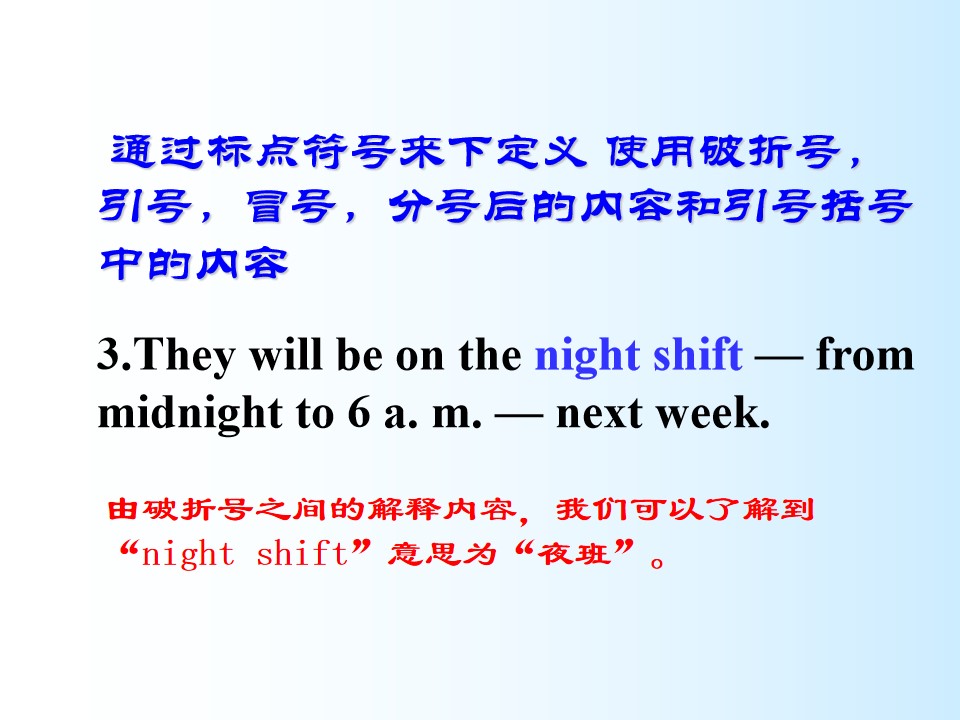 通过标点符号来下定义 使用破折号，引号，冒号，分号后的内容和引号括号中的内容

3.They will be on the night shift — from midnight to 6 a. m. — next week.

由破折号之间的解释内容，我们可以了解到“night shift”意思为“夜班”。